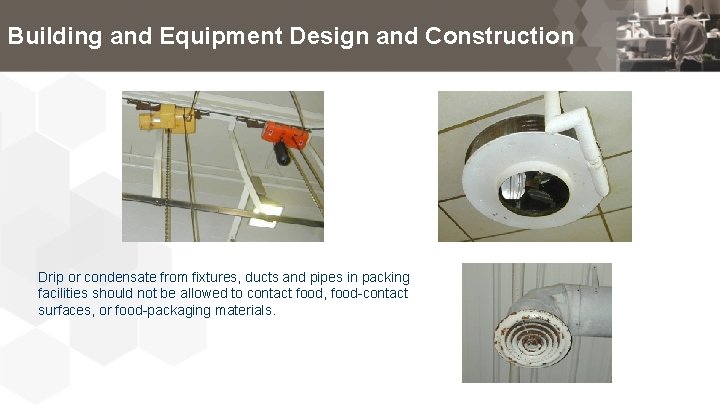 Building and Equipment Design and Construction

Drip or condensate from fixtures, ducts and pipes in packing facilities should not be allowed to contact food, food-contact surfaces, or food-packaging materials.